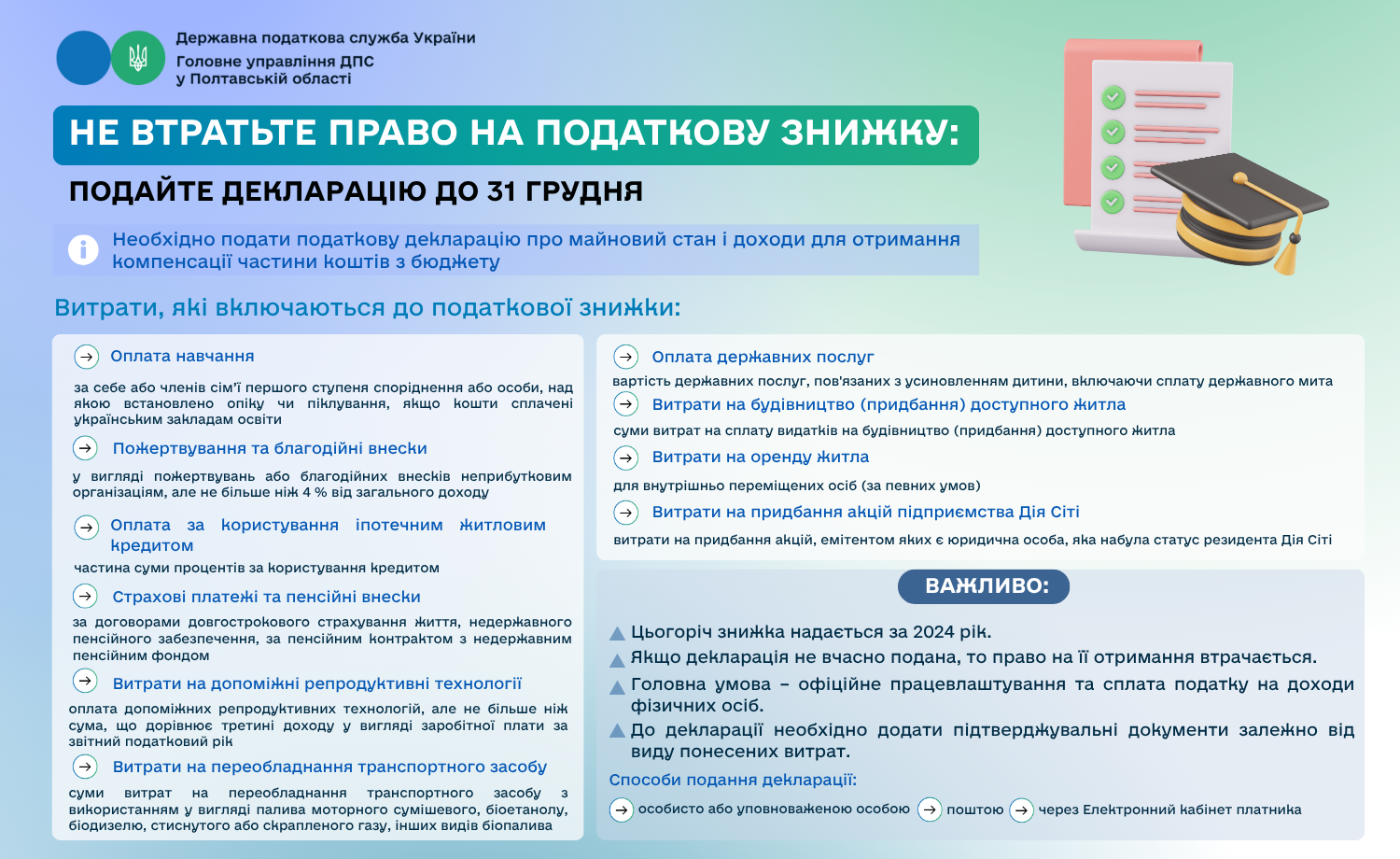 Державна податкова служба України
Головне управління ДПС у Полтавській області

НЕ ВТРАТЬТЕ ПРАВО НА ПОДАТКОВУ ЗНИЖКУ:

ПОДАЙТЕ ДЕКЛАРАЦІЮ ДО 31 ГРУДНЯ

Необхідно подати податкову декларацію про майновий стан і доходи для отримання компенсації частини коштів з бюджету

Витрати, які включаються до податкової знижки:

Оплата навчання
за себе або членів сім'ї першого ступеня споріднення або особи, над якою встановлено опіку чи піклування, якщо кошти сплачені українським закладам освіти

Пожертвування та благодійні внески
у вигляді пожертвувань або благодійних внесків неприбутковим організаціям, але не більше ніж 4 % від загального доходу

Оплата за користування іпотечним житловим кредитом
частина суми процентів за користування кредитом

Страхові платежі та пенсійні внески
за договорами довгострокового страхування життя, недержавного пенсійного забезпечення, за пенсійним контрактом з недержавним пенсійним фондом

Витрати на допоміжні репродуктивні технології
оплата допоміжних репродуктивних технологій, але не більше ніж сума, що дорівнює третині доходу у вигляді заробітної плати за звітний податковий рік

Витрати на переобладнання транспортного засобу
суми витрат на переобладнання транспортного засобу з використанням у вигляді палива моторного сумішевого, біоетанолу, біодизелю, стиснутого або скрапленого газу, інших видів біопалива

Оплата державних послуг
вартість державних послуг, пов'язаних з усиновленням дитини, включаючи сплату державного мита

Витрати на будівництво (придбання) доступного житла
суми витрат на сплату видатків на будівництво (придбання) доступного житла

Витрати на оренду житла
для внутрішньо переміщених осіб (за певних умов)

Витрати на придбання акцій підприємства Дія Сіті
витрати на придбання акцій, емітентом яких є юридична особа, яка набула статус резидента Дія Сіті

ВАЖЛИВО:

Цьогоріч знижка надається за 2024 рік.
Якщо декларація не вчасно подана, то право на її отримання втрачається.
Головна умова – офіційне працевлаштування та сплата податку на доходи фізичних осіб.
До декларації необхідно додати підтверджувальні документи залежно від виду понесених витрат.

Способи подання декларації:
особисто або уповноваженою особою   поштою   через Електронний кабінет платника